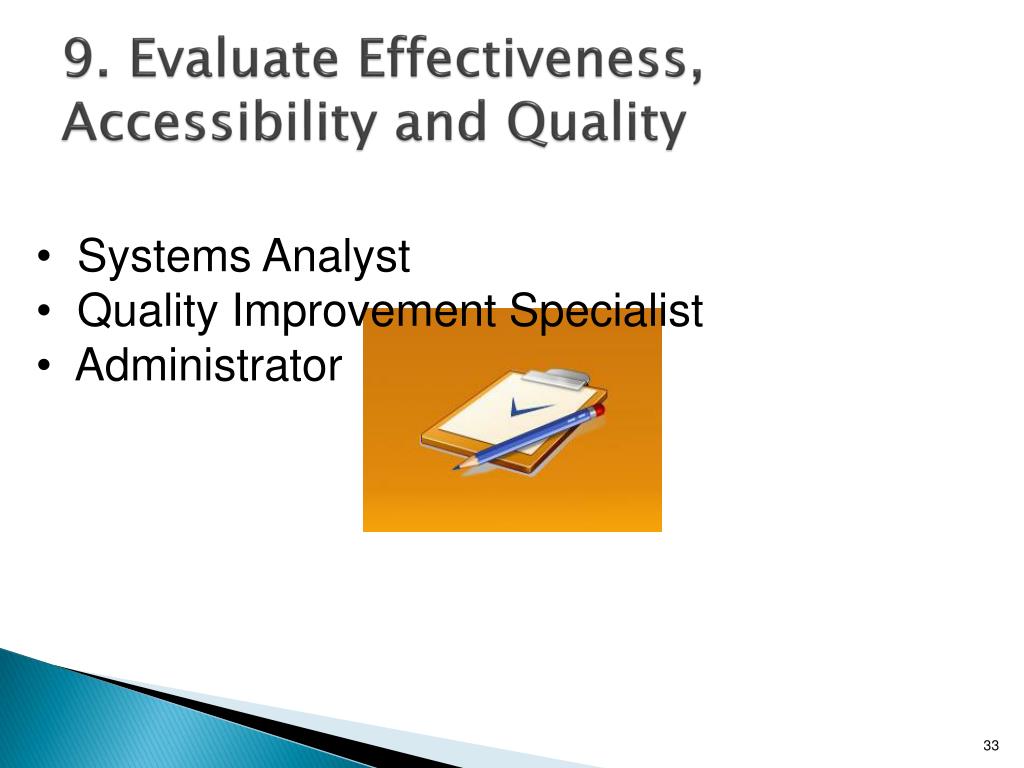 9. Evaluate Effectiveness, Accessibility and Quality

• Systems Analyst
• Quality Improvement Specialist
• Administrator

33